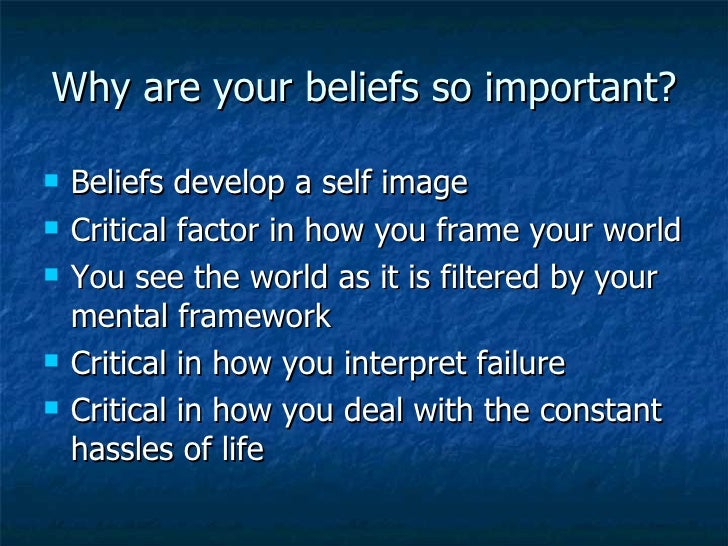 Why are your beliefs so important?

- Beliefs develop a self image
- Critical factor in how you frame your world
- You see the world as it is filtered by your mental framework
- Critical in how you interpret failure
- Critical in how you deal with the constant hassles of life